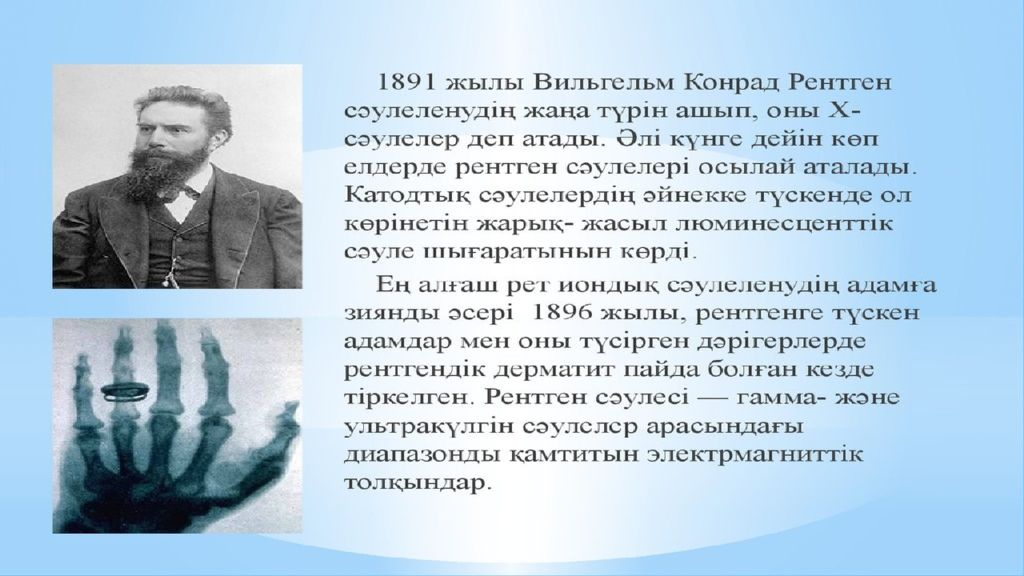 1891 жылы Вильгельм Конрад Рентген сәулеленудің жаңа түрін ашып, оны Х-сәулелер деп атады. Әлі күнге дейін көп елдерде рентген сәулелері осылай аталады. Катодтық сәулелердің әйнекке түскенде ол көрінетін жарық- жасыл люминесценттік сәуле шығаратынын көрді.

Ең алғаш рет иондық сәулеленудің адамға зиянды әсері 1896 жылы, рентгенге түскен адамдар мен оны түсірген дәрігерлерде рентгендік дерматит пайда болған кезде тіркелген. Рентген сәулесі — гамма- және ультракүлгін сәулелер арасындағы диапазонды қамтитын электрмагниттік толқындар.